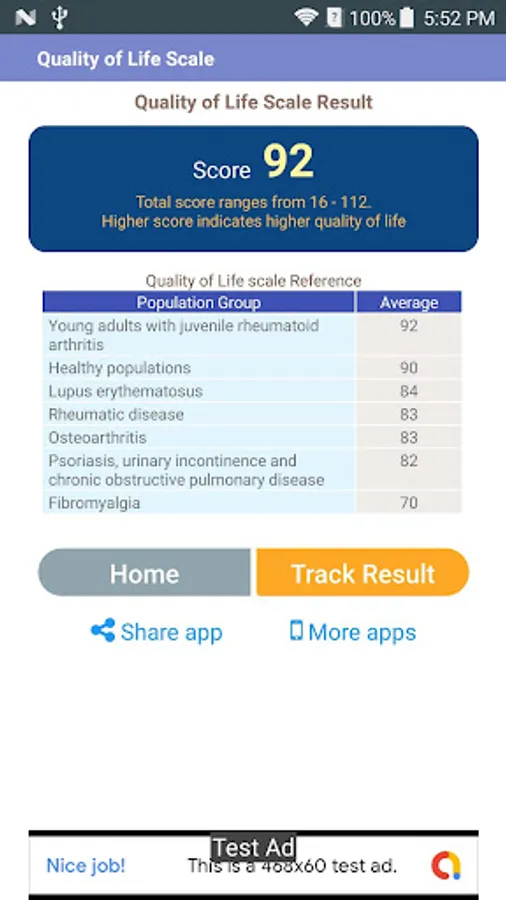 100% 5:52 PM

Quality of Life Scale

Quality of Life Scale Result

Score 92

Total score ranges from 16 - 112.
Higher score indicates higher quality of life

Quality of Life scale Reference

| Population Group | Average |
|---|---|
| Young adults with juvenile rheumatoid arthritis | 92 |
| Healthy populations | 90 |
| Lupus erythematosus | 84 |
| Rheumatic disease | 83 |
| Osteoarthritis | 83 |
| Psoriasis, urinary incontinence and chronic obstructive pulmonary disease | 82 |
| Fibromyalgia | 70 |

Home

Track Result

Share app

More apps

Test Ad

Nice job!

This is a 468x60 test ad.